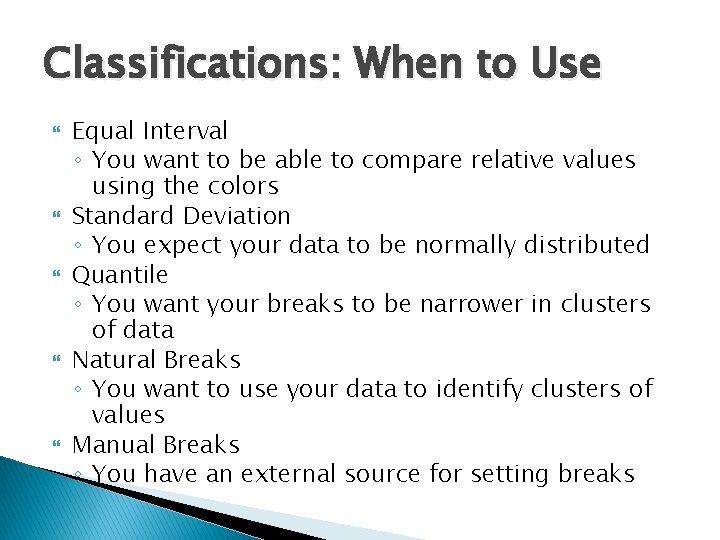 Classifications: When to Use

Equal Interval
◦ You want to be able to compare relative values using the colors

Standard Deviation
◦ You expect your data to be normally distributed

Quantile
◦ You want your breaks to be narrower in clusters of data

Natural Breaks
◦ You want to use your data to identify clusters of values

Manual Breaks
◦ You have an external source for setting breaks